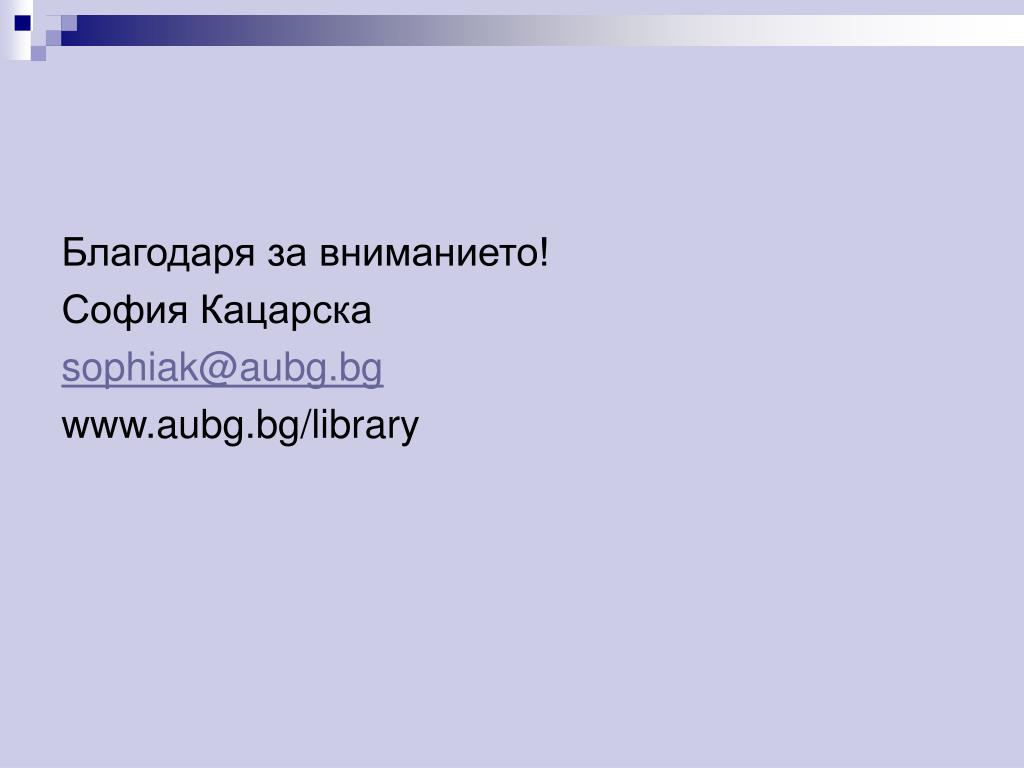 Благодаря за вниманието!

София Кацарска

sophiak@aubg.bg

www.aubg.bg/library